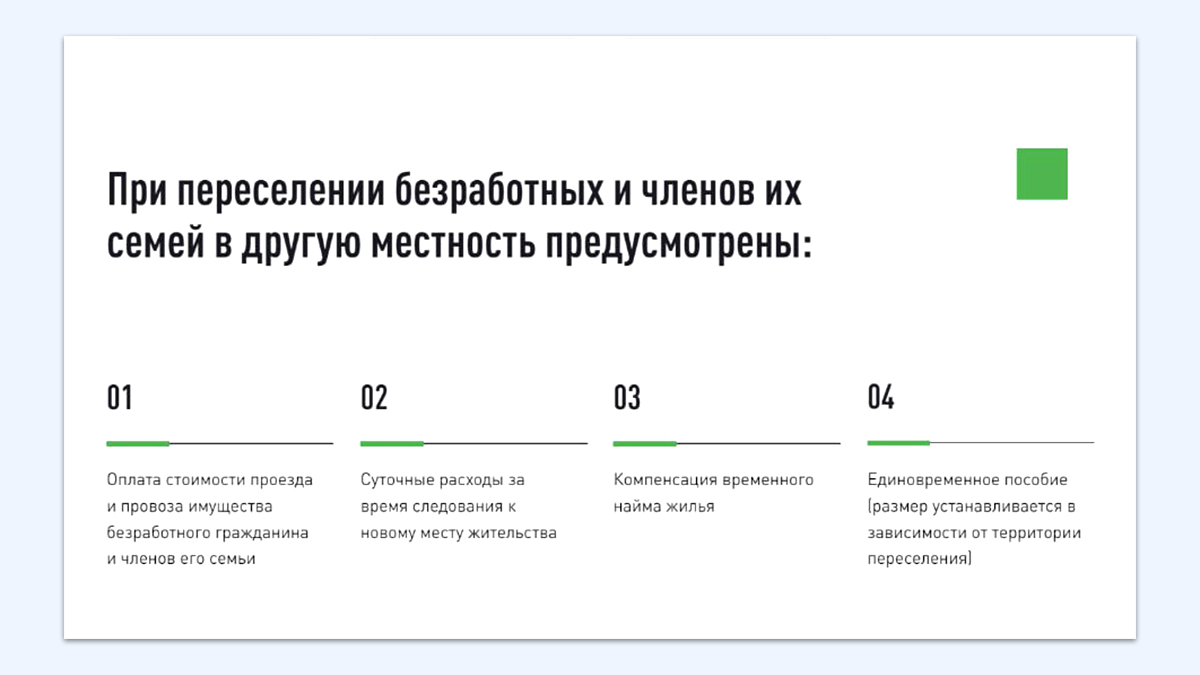 При переселении безработных и членов их семей в другую местность предусмотрены:

01

Оплата стоимости проезда и провоза имущества безработного гражданина и членов его семьи

02

Суточные расходы за время следования к новому месту жительства

03

Компенсация временного найма жилья

04

Единовременное пособие (размер устанавливается в зависимости от территории переселения)